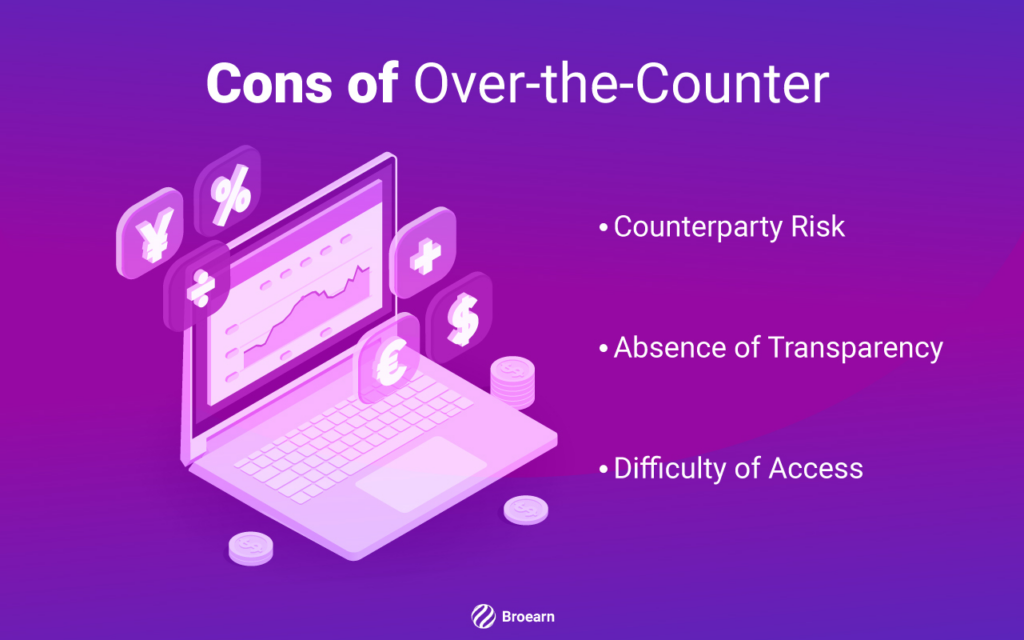 Cons of Over-the-Counter

¥ % ÷ + $ €

• Counterparty Risk

• Absence of Transparency

• Difficulty of Access

Broearn